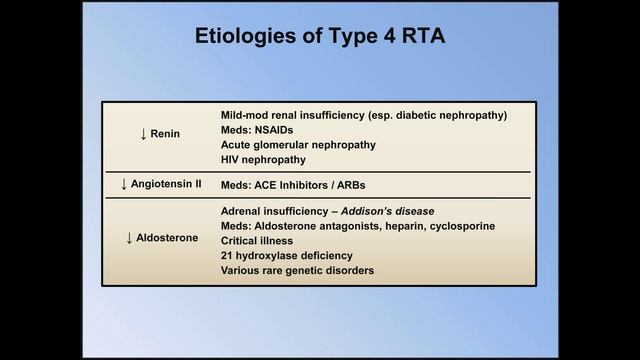 Etiologies of Type 4 RTA

| | |
|---|---|
| ↓ Renin | Mild-mod renal insufficiency (esp. diabetic nephropathy)<br>Meds: NSAIDs<br>Acute glomerular nephropathy<br>HIV nephropathy |
| ↓ Angiotensin II | Meds: ACE Inhibitors / ARBs |
| ↓ Aldosterone | Adrenal insufficiency – Addison's disease<br>Meds: Aldosterone antagonists, heparin, cyclosporine<br>Critical illness<br>21 hydroxylase deficiency<br>Various rare genetic disorders |